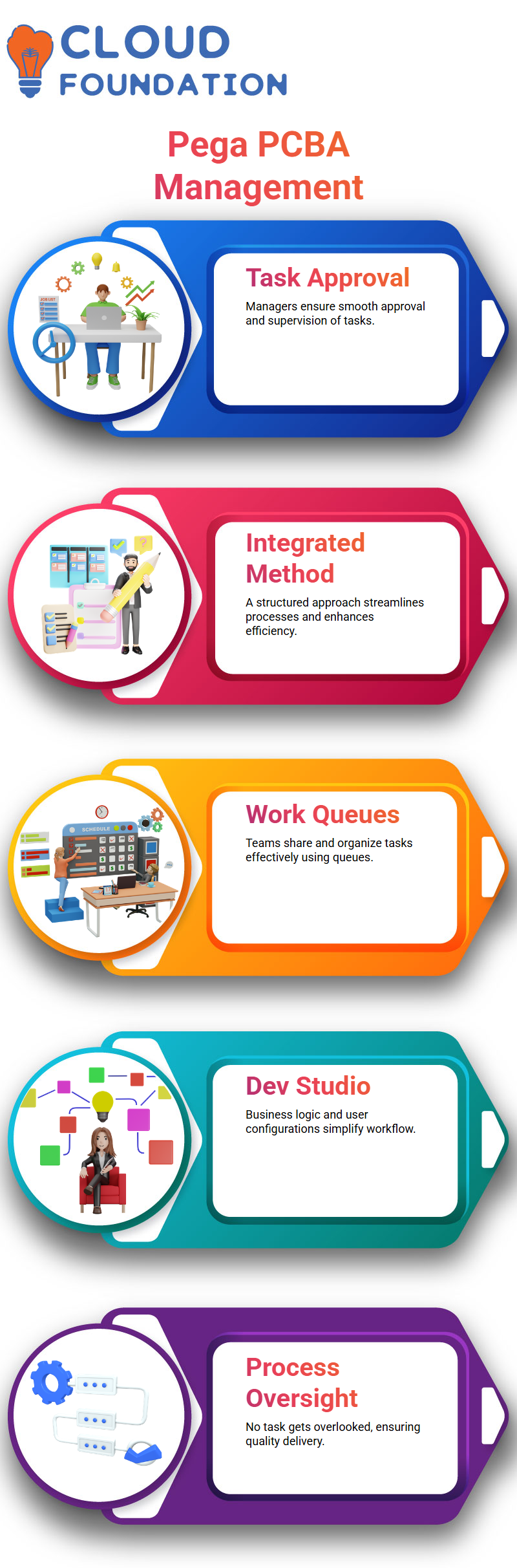 CLOUD FOUNDATION

Pega PCBA Management

JOB LIST

Task Approval

Managers ensure smooth approval and supervision of tasks.

Integrated Method

A structured approach streamlines processes and enhances efficiency.

SCHEDULE

Work Queues

Teams share and organize tasks effectively using queues.

Dev Studio

Business logic and user configurations simplify workflow.

Process Oversight

No task gets overlooked, ensuring quality delivery.